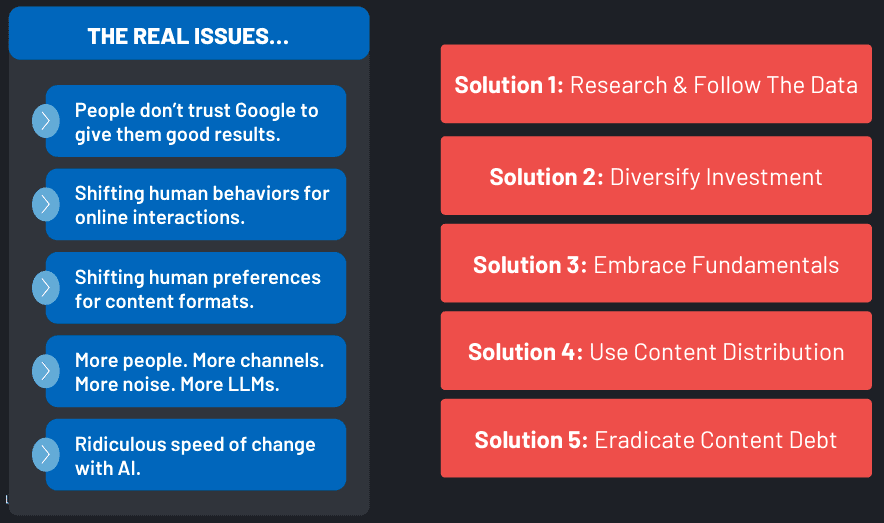 THE REAL ISSUES...

People don't trust Google to give them good results.

Shifting human behaviors for online interactions.

Shifting human preferences for content formats.

More people. More channels. More noise. More LLMs.

Ridiculous speed of change with AI.

Solution 1: Research & Follow The Data

Solution 2: Diversify Investment

Solution 3: Embrace Fundamentals

Solution 4: Use Content Distribution

Solution 5: Eradicate Content Debt